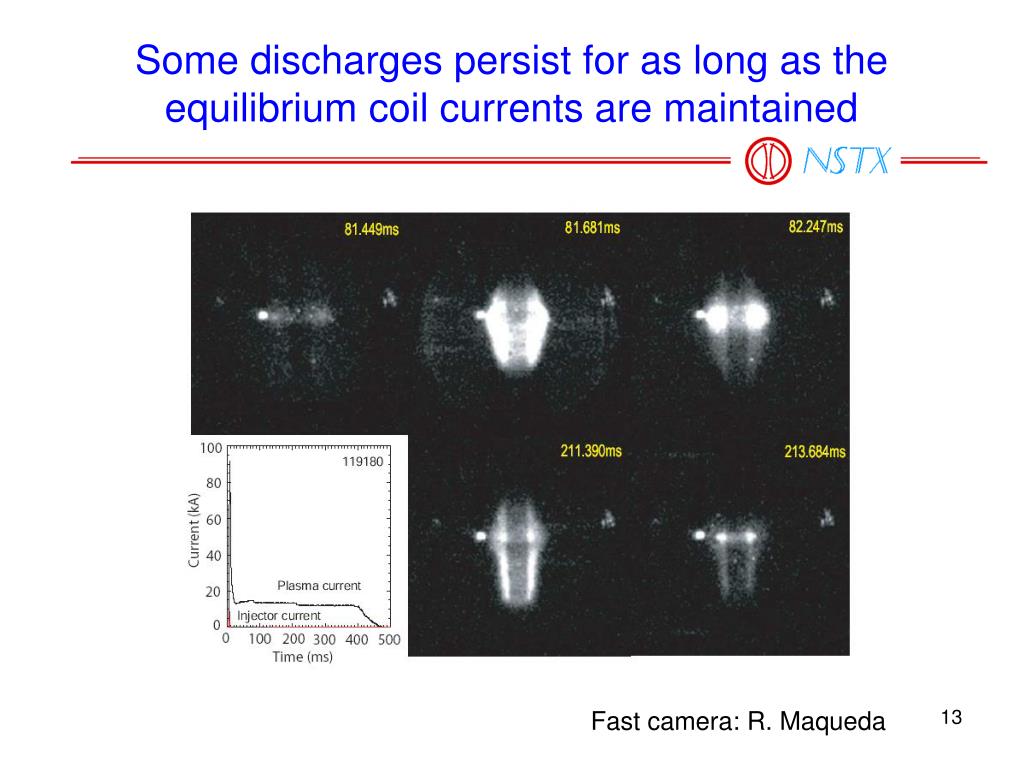 Some discharges persist for as long as the equilibrium coil currents are maintained

NSTX

81.449ms

81.681ms

82.247ms

211.390ms

213.684ms

100
80
60
40
20
0
Current (kA)
119180
Plasma current
Injector current
0 100 200 300 400 500
Time (ms)

Fast camera: R. Maqueda

13